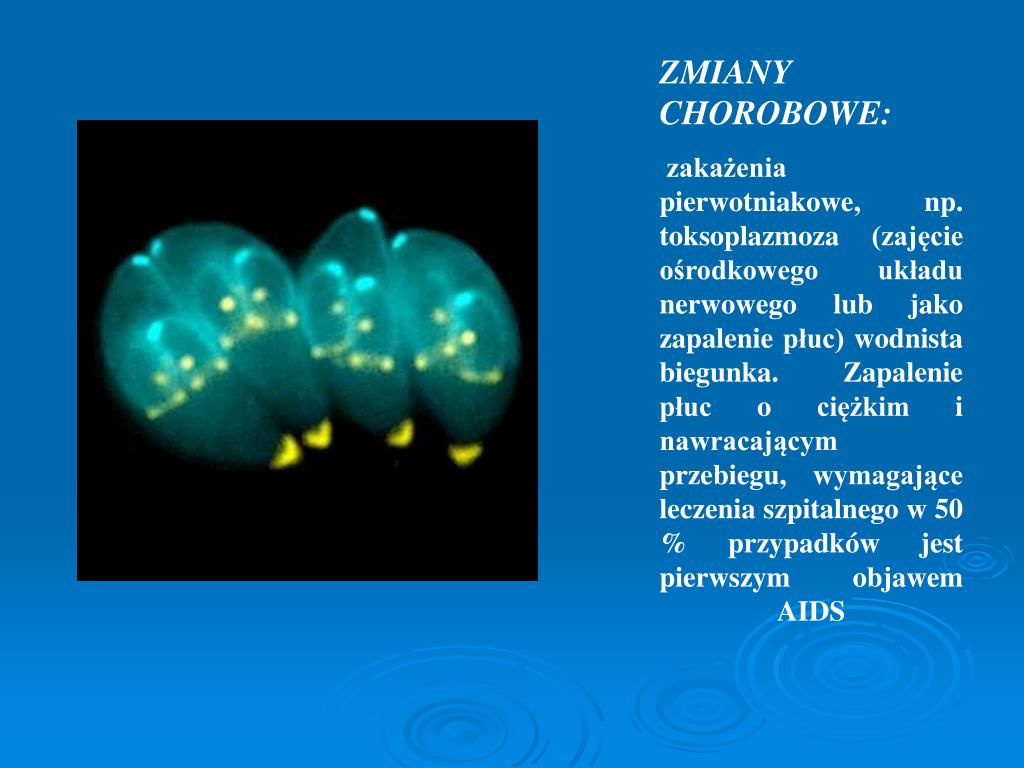 ZMIANY CHOROBOWE:

zakażenia pierwotniakowe, np. toksoplazmoza (zajęcie ośrodkowego układu nerwowego lub jako zapalenie płuc) wodnista biegunka. Zapalenie płuc o ciężkim i nawracającym przebiegu, wymagające leczenia szpitalnego w 50 % przypadków jest pierwszym objawem AIDS